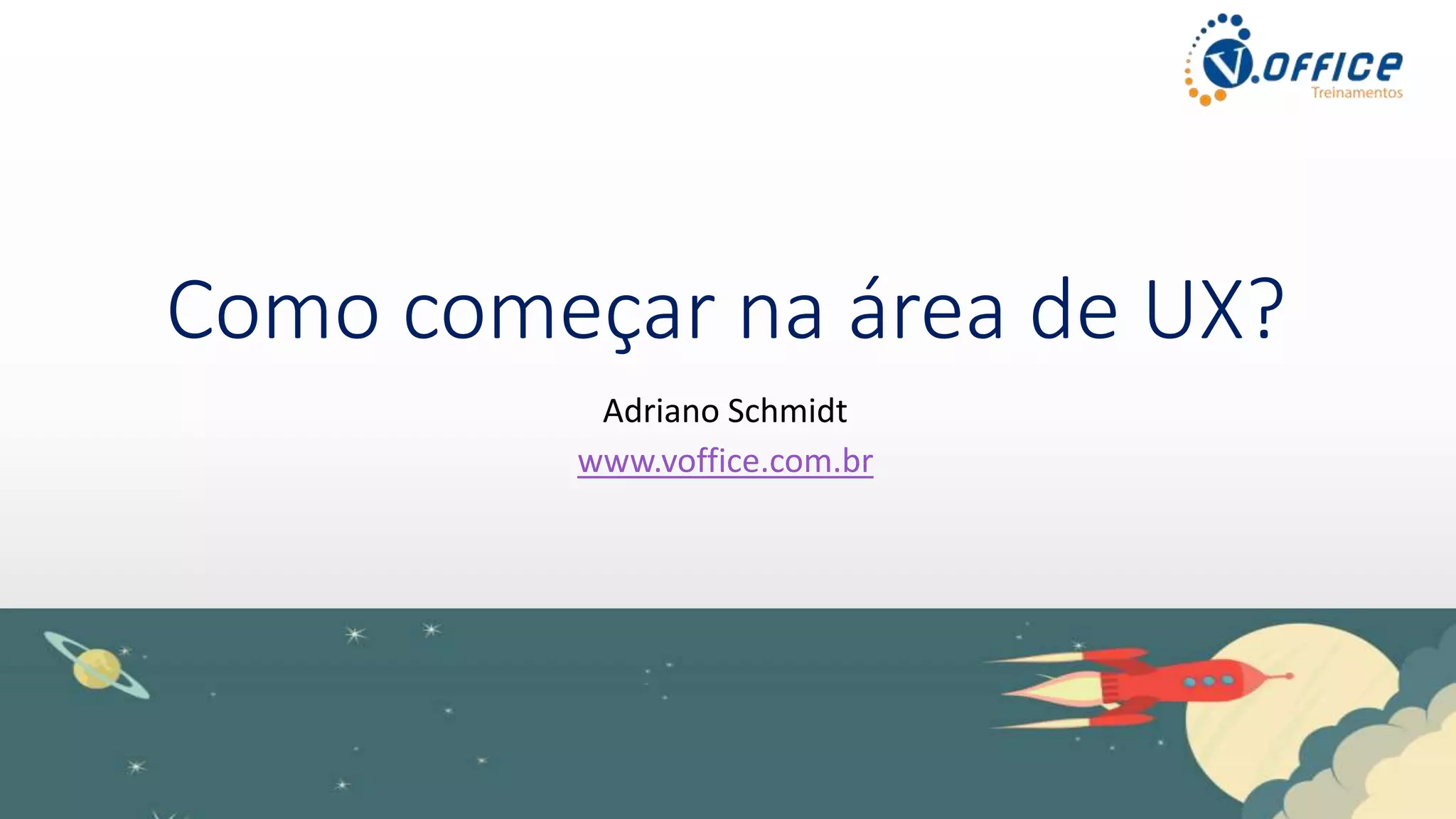 V.OFFICE
Treinamentos

Como começar na área de UX?

Adriano Schmidt

www.voffice.com.br